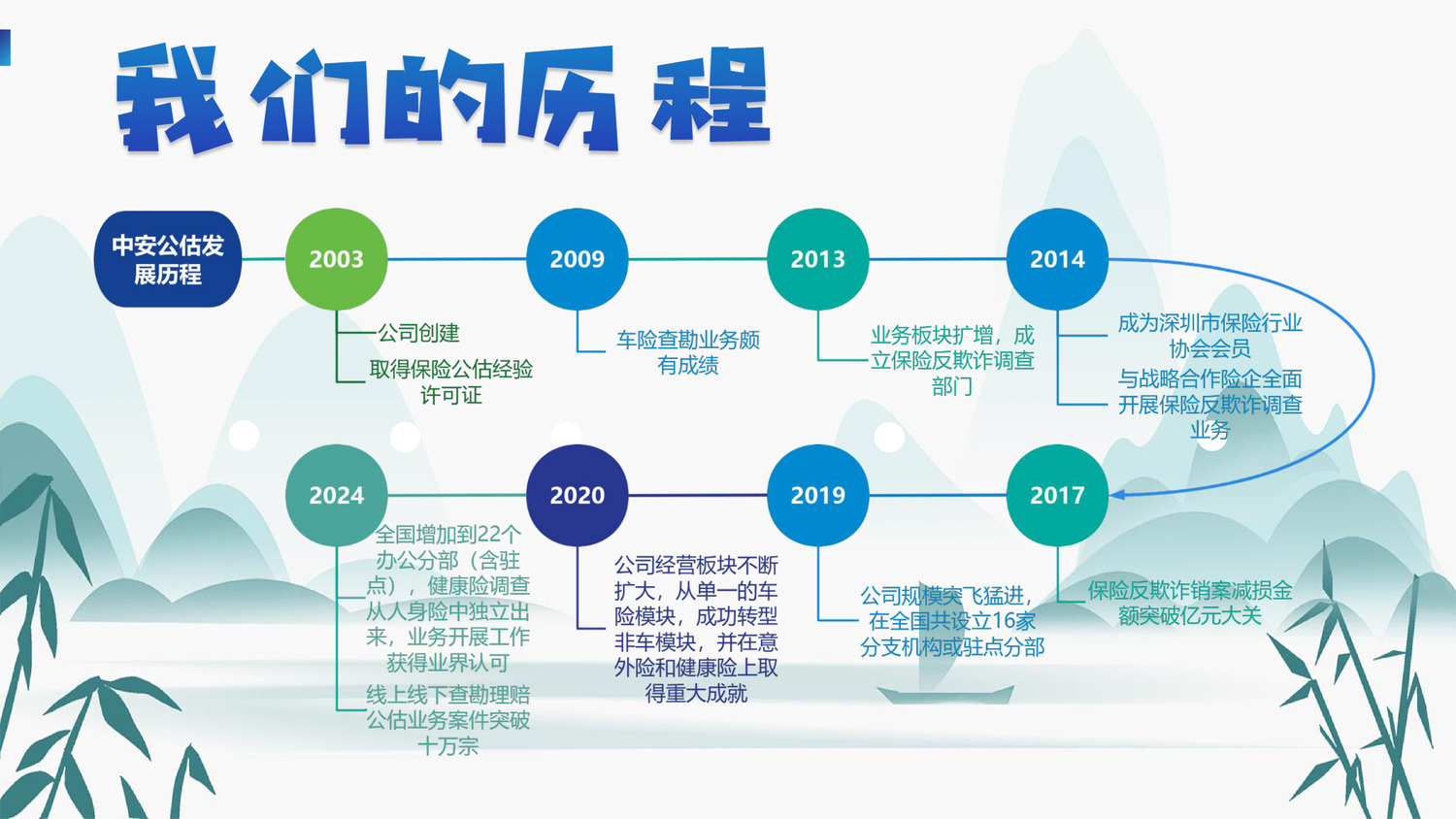 我们的历程

中安公估发展历程

2003

公司创建

取得保险公估经验许可证

2009

车险查勘业务颇有成绩

2013

业务板块扩增，成立保险反欺诈调查部门

2014

成为深圳市保险行业协会会员

与战略合作险企全面开展保险反欺诈调查业务

2017

保险反欺诈销案减损金额突破亿元大关

2019

公司规模突飞猛进，在全国共设立16家分支机构或驻点分部

2020

公司经营板块不断扩大，从单一的车险模块，成功转型非车模块，并在意外险和健康险上取得重大成就

2024

全国增加到22个办公分部（含驻点），健康险调查从人身险中独立出来，业务开展工作获得业界认可

线上线下查勘理赔公估业务案件突破十万宗